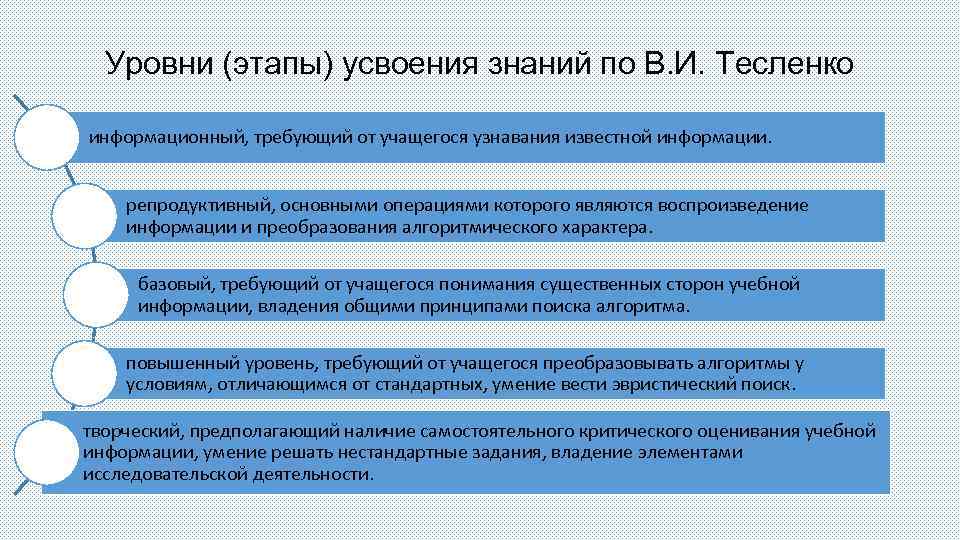 Уровни (этапы) усвоения знаний по В.И. Тесленко

информационный, требующий от учащегося узнавания известной информации.

репродуктивный, основными операциями которого являются воспроизведение информации и преобразования алгоритмического характера.

базовый, требующий от учащегося понимания существенных сторон учебной информации, владения общими принципами поиска алгоритма.

повышенный уровень, требующий от учащегося преобразовывать алгоритмы у условиям, отличающимся от стандартных, умение вести эвристический поиск.

творческий, предполагающий наличие самостоятельного критического оценивания учебной информации, умение решать нестандартные задания, владение элементами исследовательской деятельности.